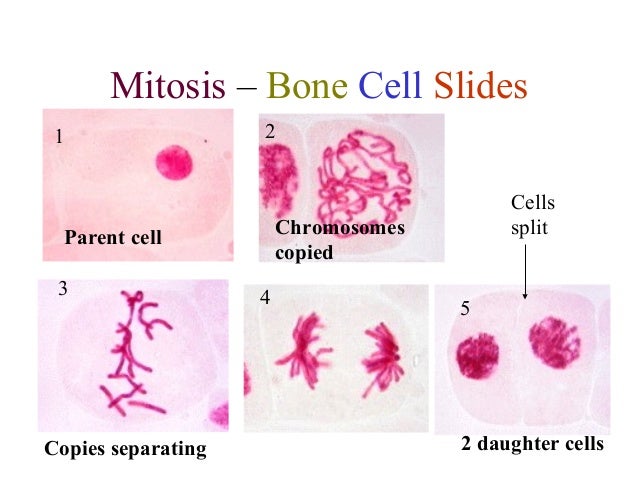 Mitosis – Bone Cell Slides

1

Parent cell

2

Chromosomes copied

Cells split

3

Copies separating

4

5

2 daughter cells